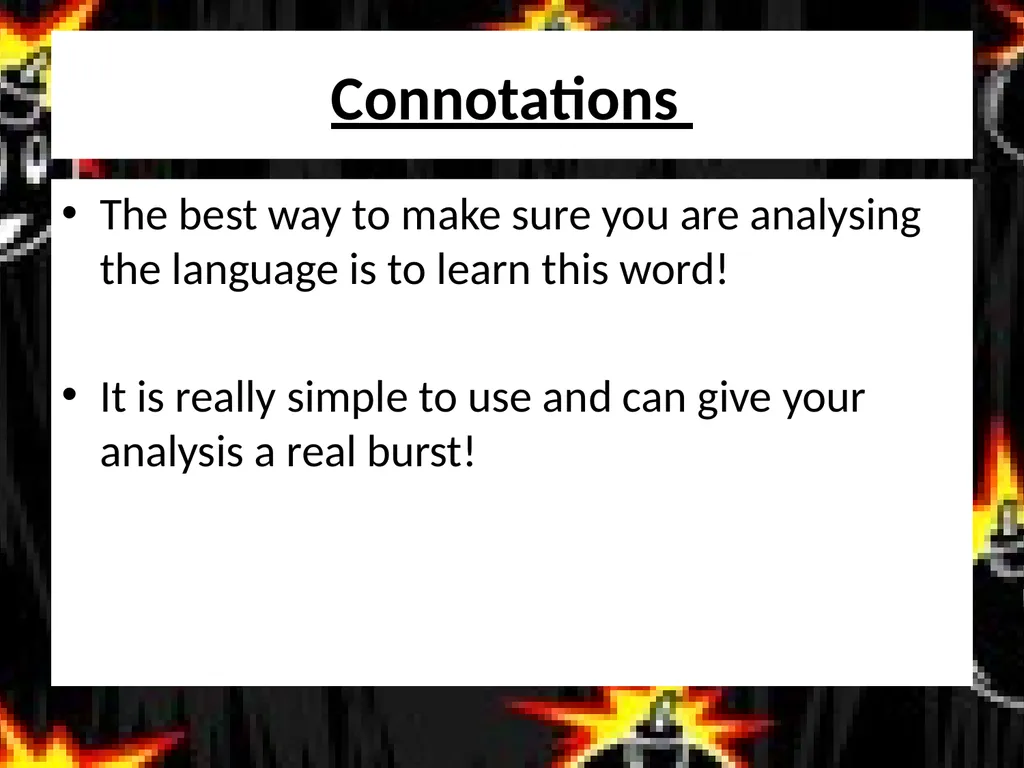 Connotations

• The best way to make sure you are analysing the language is to learn this word!

• It is really simple to use and can give your analysis a real burst!